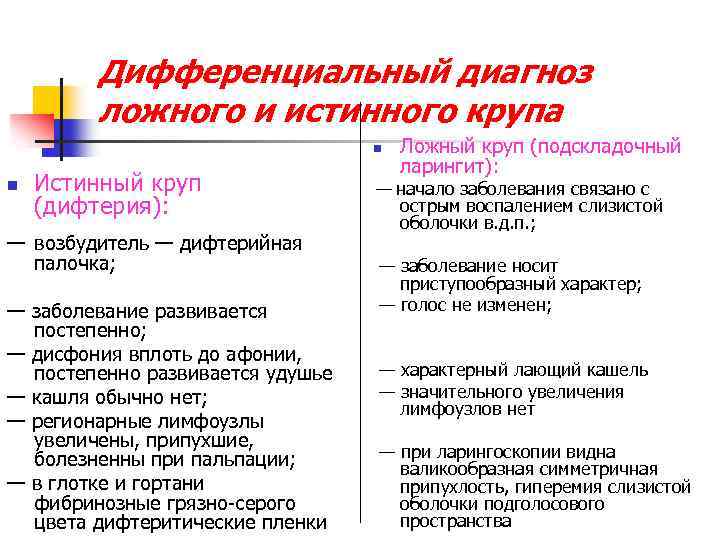 Дифференциальный диагноз ложного и истинного крупа

Истинный круп (дифтерия):

— возбудитель — дифтерийная палочка;

— заболевание развивается постепенно;

— дисфония вплоть до афонии, постепенно развивается удушье

— кашля обычно нет;

— регионарные лимфоузлы увеличены, припухшие, болезненны при пальпации;

— в глотке и гортани фибринозные грязно-серого цвета дифтеритические пленки

Ложный круп (подскладочный ларингит):

— начало заболевания связано с острым воспалением слизистой оболочки в.д.п.;

— заболевание носит приступообразный характер;

— голос не изменен;

— характерный лающий кашель

— значительного увеличения лимфоузлов нет

— при ларингоскопии видна валикообразная симметричная припухлость, гиперемия слизистой оболочки подголосового пространства